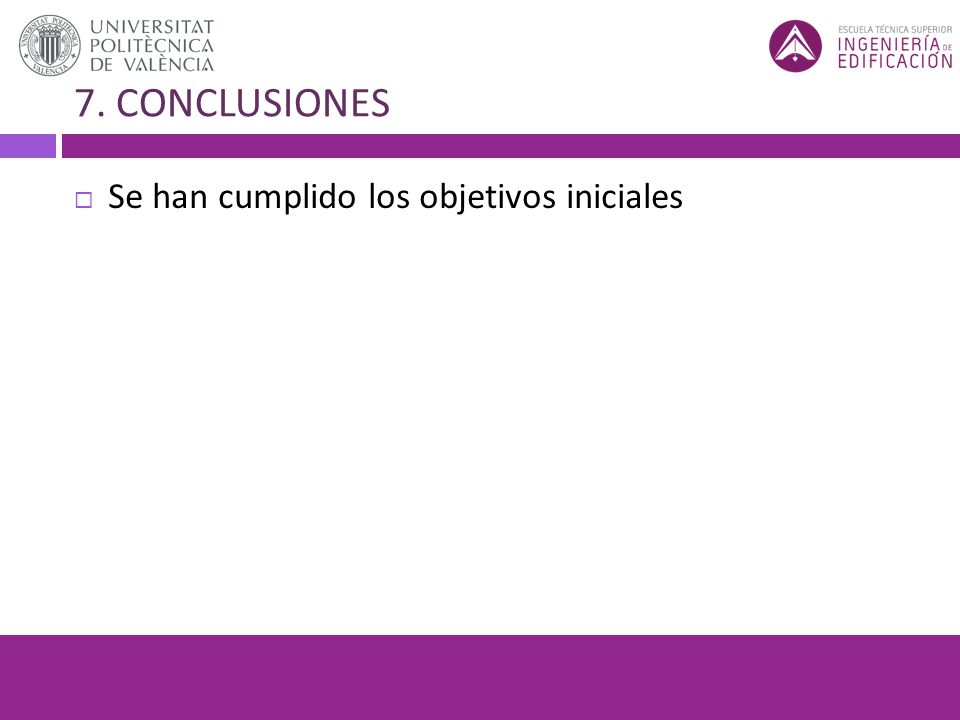 UNIVERSITAT POLITÈCNICA DE VALÈNCIA

ESCUELA TÉCNICA SUPERIOR INGENIERÍA DE EDIFICACIÓN

7. CONCLUSIONES

Se han cumplido los objetivos iniciales